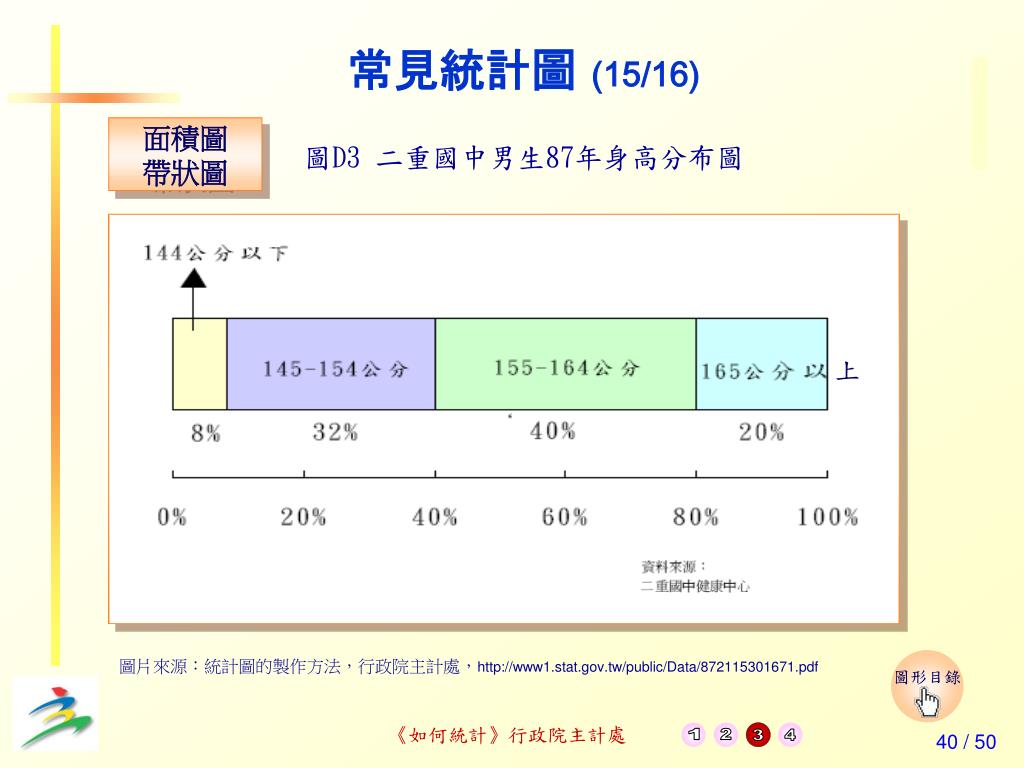 常見統計圖 (15/16)

面積圖
帶狀圖

圖D3 二重國中男生87年身高分布圖

144公分以下

145-154公分

155-164公分

165公分以上

8%

32%

40%

20%

0%

20%

40%

60%

80%

100%

資料來源：
二重國中健康中心

圖片來源：統計圖的製作方法，行政院主計處，http://www1.stat.gov.tw/public/Data/872115301671.pdf

圖形目錄

《如何統計》行政院主計處

1 2 3 4

40 / 50